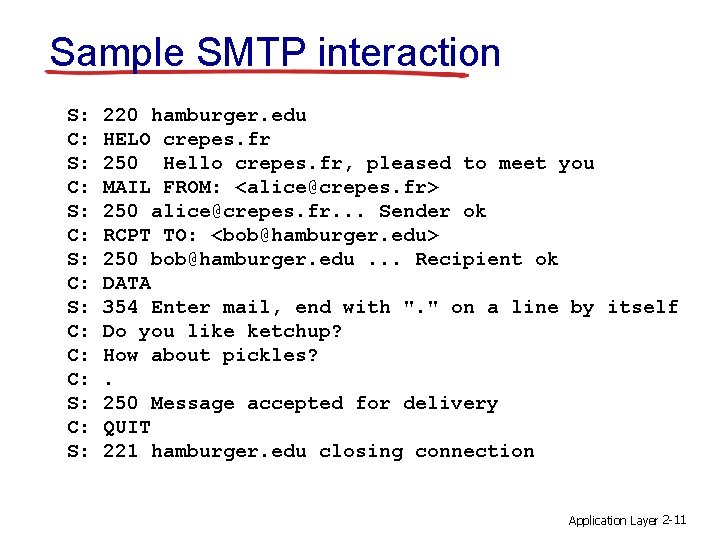 Sample SMTP interaction

S: 220 hamburger.edu
C: HELO crepes.fr
S: 250  Hello crepes.fr, pleased to meet you
C: MAIL FROM: <alice@crepes.fr>
S: 250 alice@crepes.fr... Sender ok
C: RCPT TO: <bob@hamburger.edu>
S: 250 bob@hamburger.edu ... Recipient ok
C: DATA
S: 354 Enter mail, end with "." on a line by itself
C: Do you like ketchup?
C: How about pickles?
C: .
S: 250 Message accepted for delivery
C: QUIT
S: 221 hamburger.edu closing connection

Application Layer 2-11